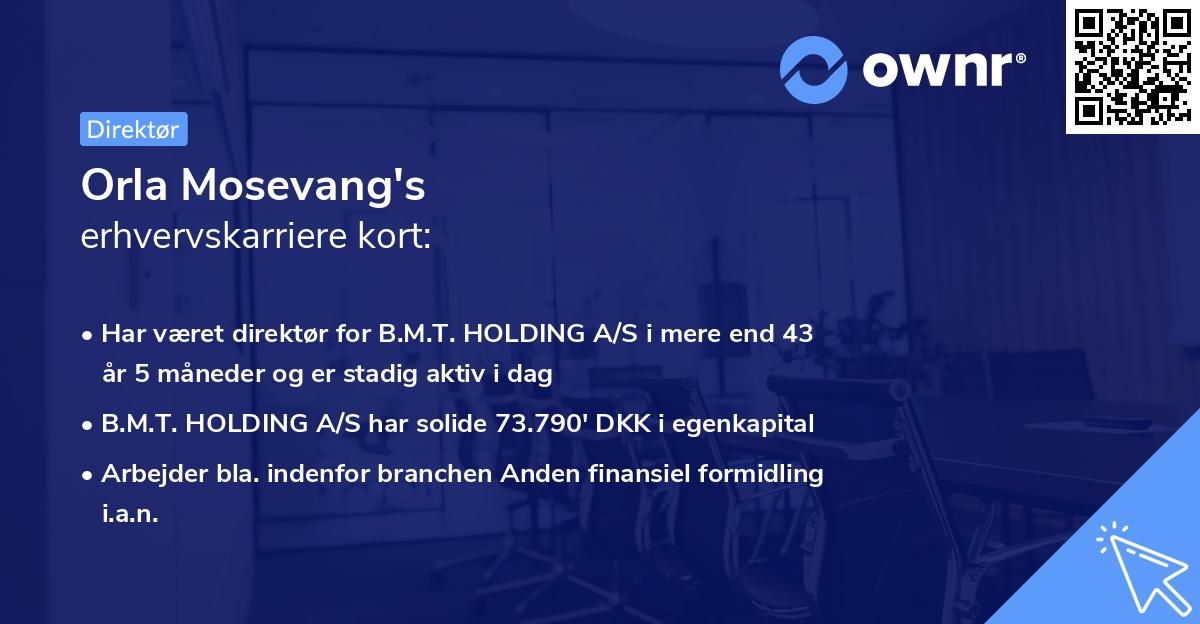 ownr®

Direktør

Orla Mosevang's
erhvervskarriere kort:

• Har været direktør for B.M.T. HOLDING A/S i mere end 43 år 5 måneder og er stadig aktiv i dag
• B.M.T. HOLDING A/S har solide 73.790' DKK i egenkapital
• Arbejder bla. indenfor branchen Anden finansiel formidling i.a.n.